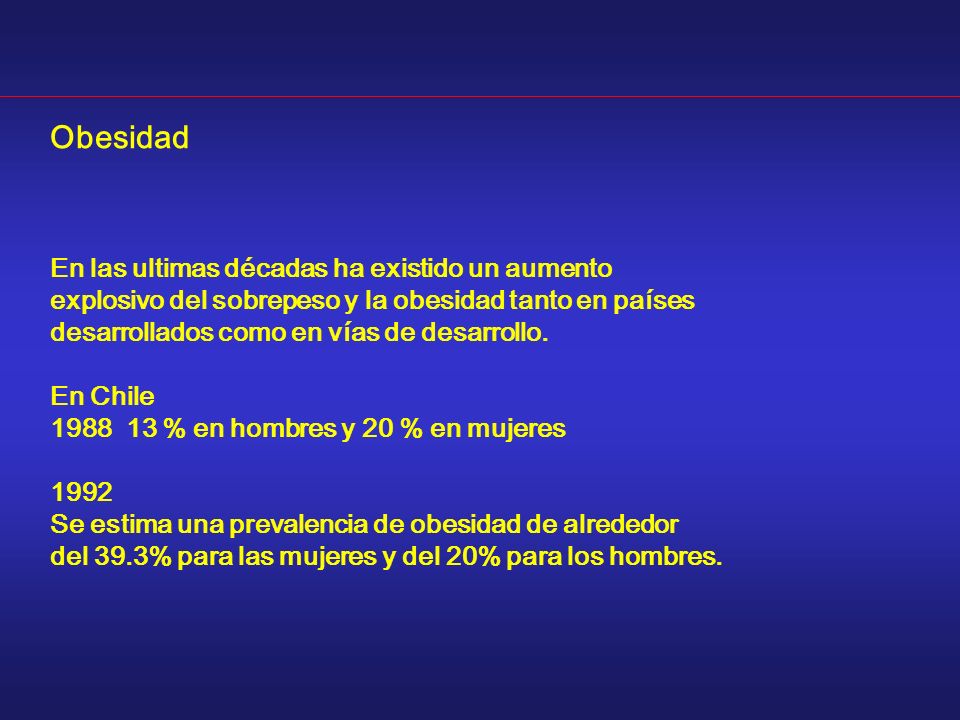 Obesidad

En las ultimas décadas ha existido un aumento explosivo del sobrepeso y la obesidad tanto en países desarrollados como en vías de desarrollo.

En Chile
1988 13 % en hombres y 20 % en mujeres

1992
Se estima una prevalencia de obesidad de alrededor del 39.3% para las mujeres y del 20% para los hombres.